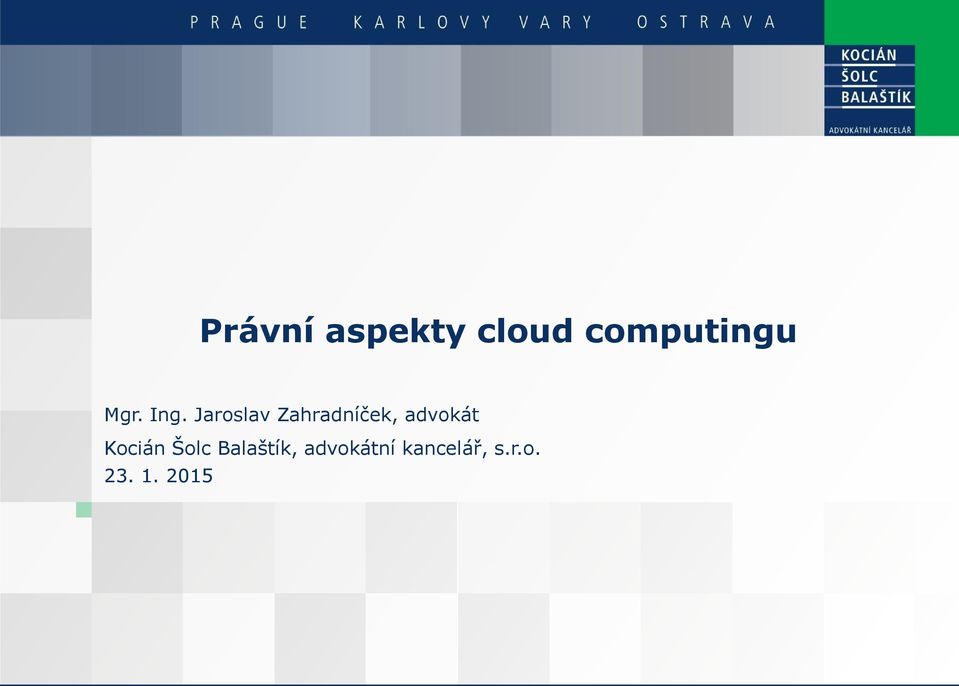 PRAGUE KARLOVY VARY OSTRAVA

KOCIÁN
ŠOLC
BALAŠTÍK
ADVOKÁTNÍ KANCELÁŘ

Právní aspekty cloud computingu

Mgr. Ing. Jaroslav Zahradníček, advokát
Kocián Šolc Balaštík, advokátní kancelář, s.r.o.
23. 1. 2015